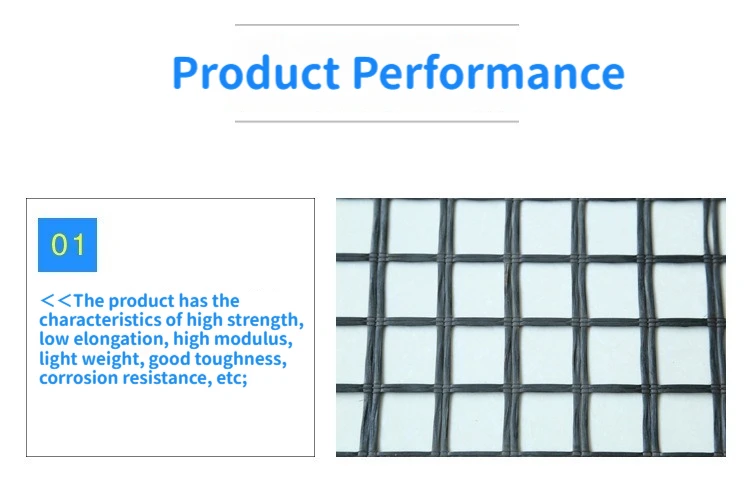 Product Performance

01

<<The product has the characteristics of high strength, low elongation, high modulus, light weight, good toughness, corrosion resistance, etc;